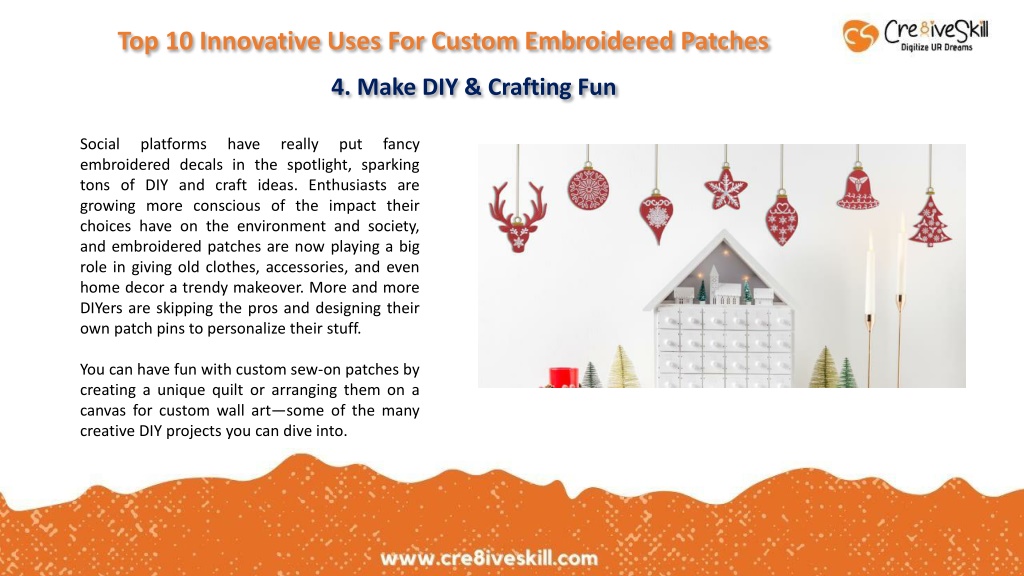 Top 10 Innovative Uses For Custom Embroidered Patches

Cre8iveSkill
Digitize UR Dreams

4. Make DIY & Crafting Fun

Social platforms have really put fancy embroidered decals in the spotlight, sparking tons of DIY and craft ideas. Enthusiasts are growing more conscious of the impact their choices have on the environment and society, and embroidered patches are now playing a big role in giving old clothes, accessories, and even home decor a trendy makeover. More and more DIYers are skipping the pros and designing their own patch pins to personalize their stuff.

You can have fun with custom sew-on patches by creating a unique quilt or arranging them on a canvas for custom wall art—some of the many creative DIY projects you can dive into.

www.cre8iveskill.com